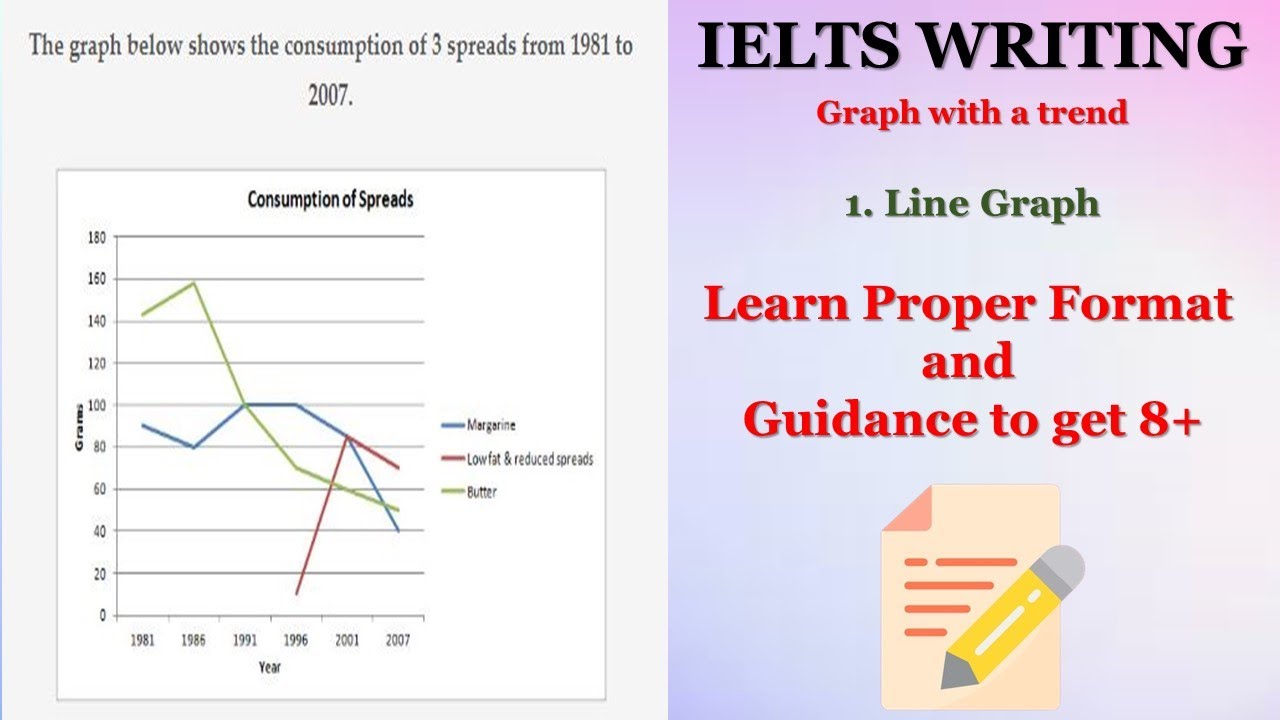 The graph below shows the consumption of 3 spreads from 1981 to 2007.

Consumption of Spreads

180
160
140
120
100
80
60
40
20
0

Grams

1981 1986 1991 1996 2001 2007

Year

Margarine
Lowfat & reduced spreads
Butter

IELTS WRITING

Graph with a trend

1. Line Graph

Learn Proper Format and Guidance to get 8+